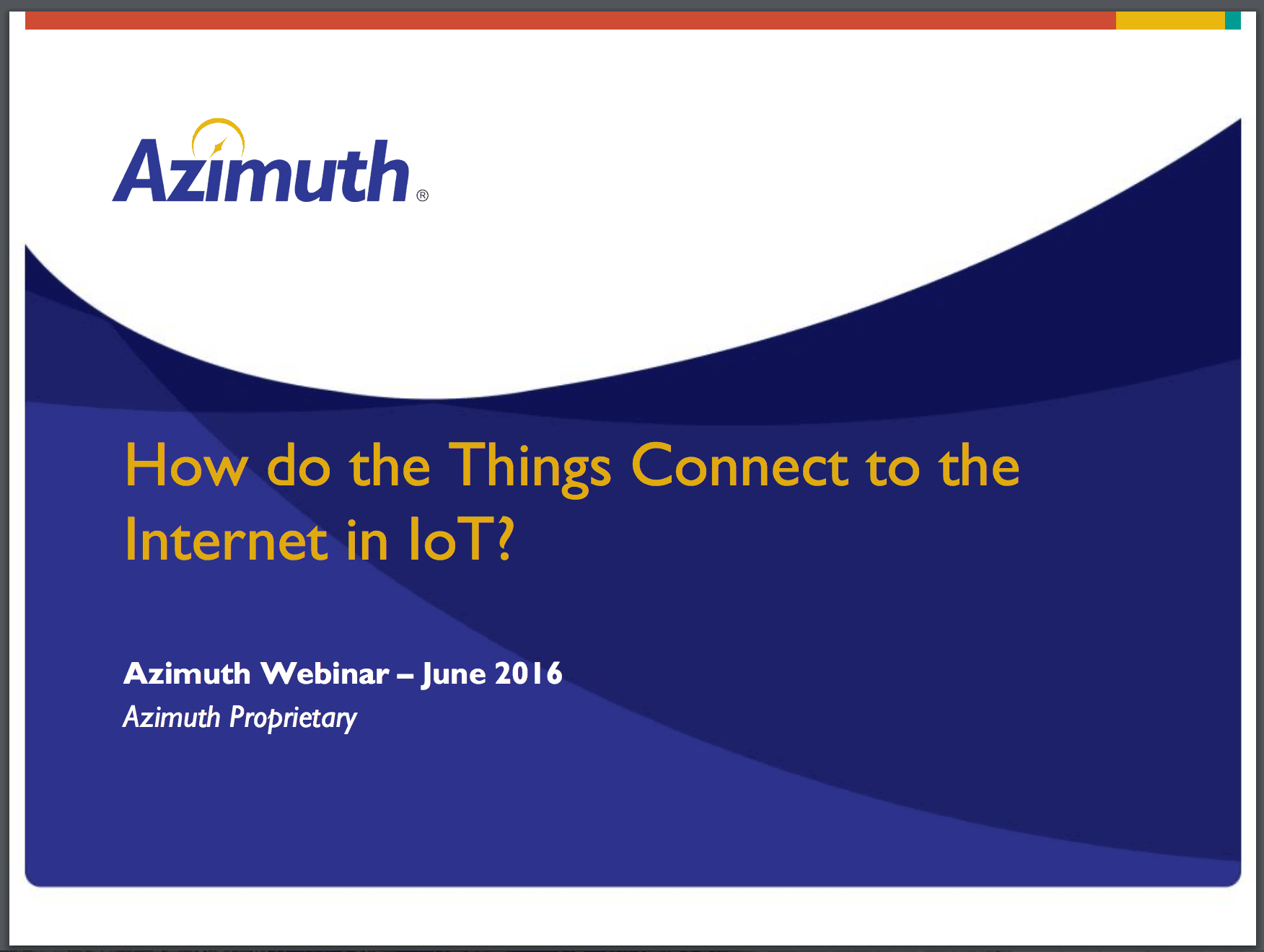 Azimuth®

How do the Things Connect to the Internet in IoT?

Azimuth Webinar – June 2016
Azimuth Proprietary